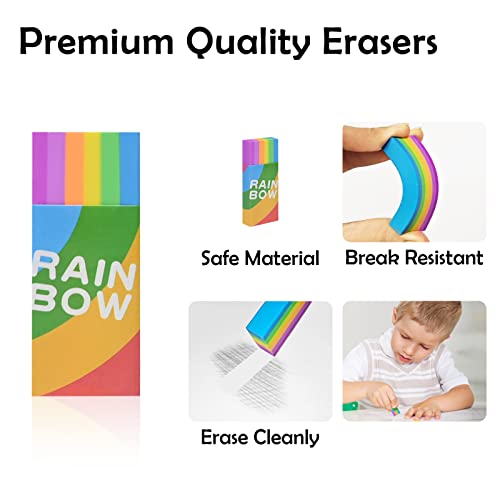 Premium Quality Erasers

RAIN BOW

RAIN BOW

Safe Material

Break Resistant

Erase Cleanly